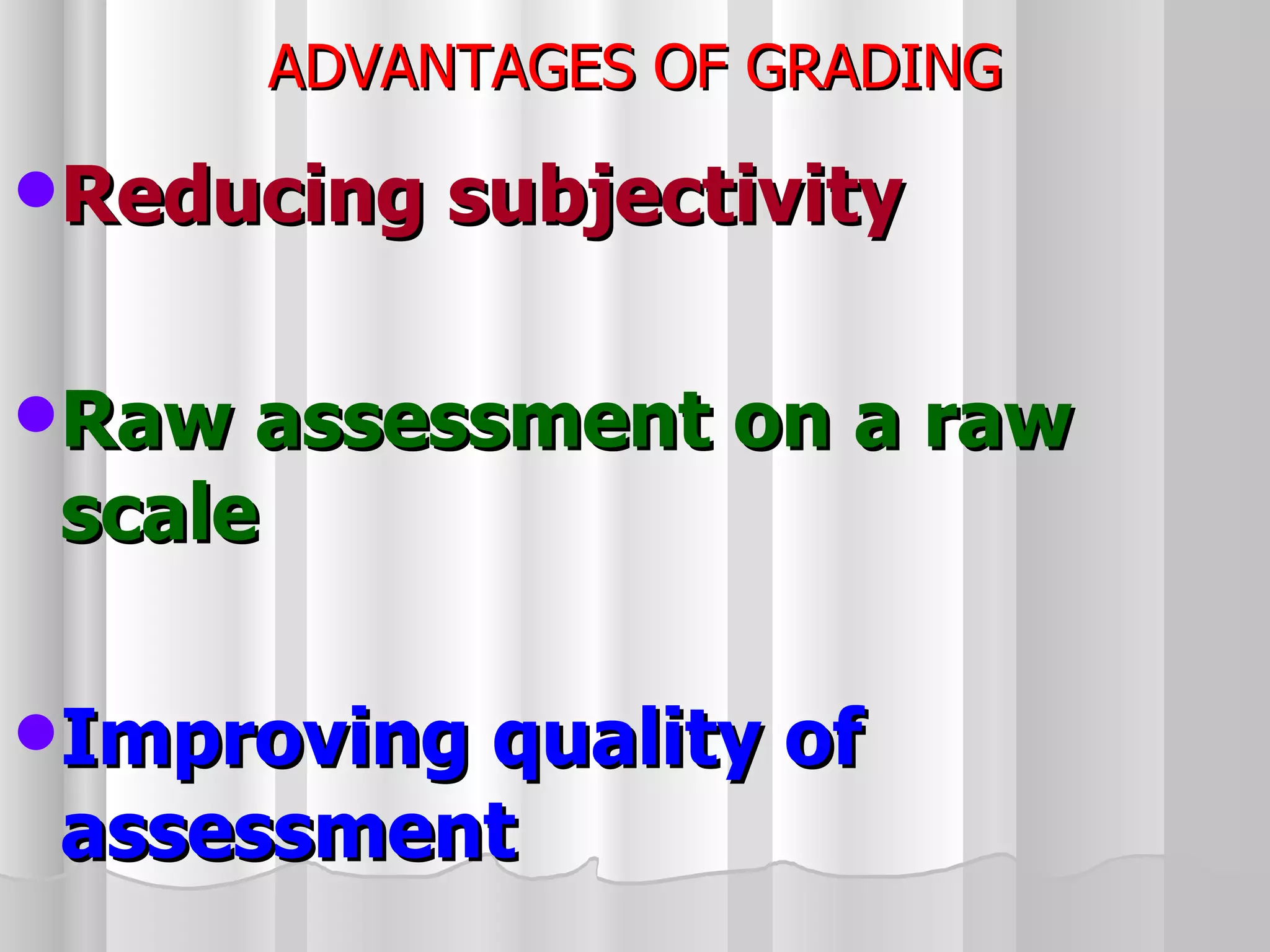 ADVANTAGES OF GRADING

• Reducing subjectivity

• Raw assessment on a raw scale

• Improving quality of assessment